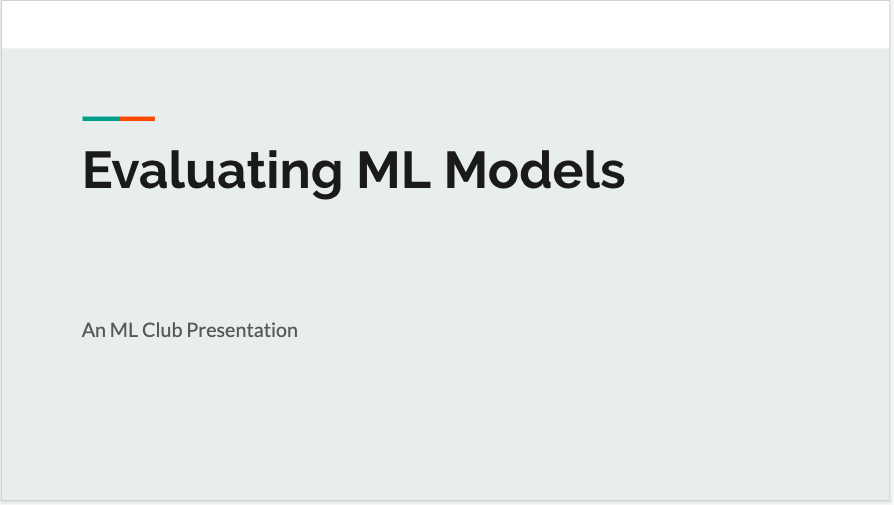 Evaluating ML Models

An ML Club Presentation